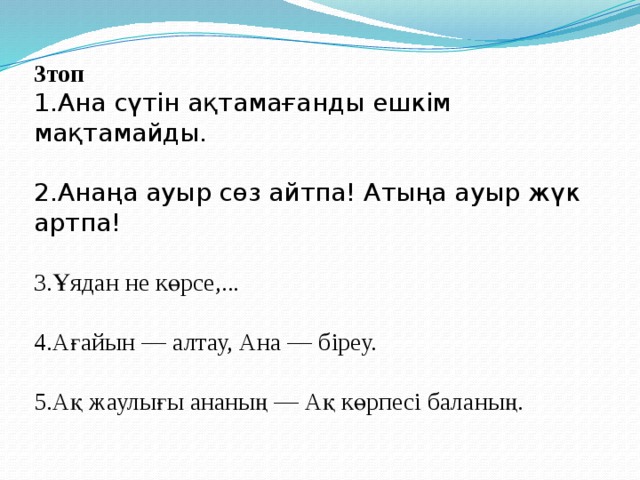 3топ
1.Ана сүтін ақтамағанды ешкім мақтамайды.

2.Анаңа ауыр сөз айтпа! Атыңа ауыр жүк артпа!

3.Ұядан не көрсе,...

4.Ағайын — алтау, Ана — біреу.

5.Ақ жаулығы ананың — Ақ көрпесі баланың.